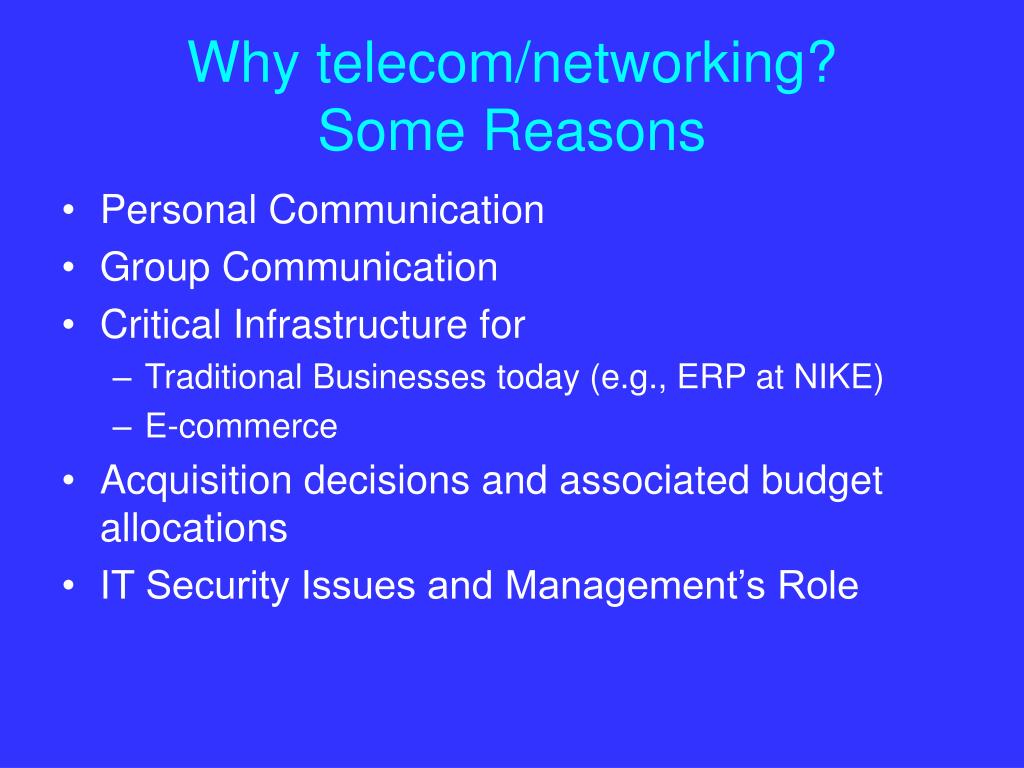 Why telecom/networking?
Some Reasons

• Personal Communication
• Group Communication
• Critical Infrastructure for
  – Traditional Businesses today (e.g., ERP at NIKE)
  – E-commerce
• Acquisition decisions and associated budget allocations
• IT Security Issues and Management’s Role